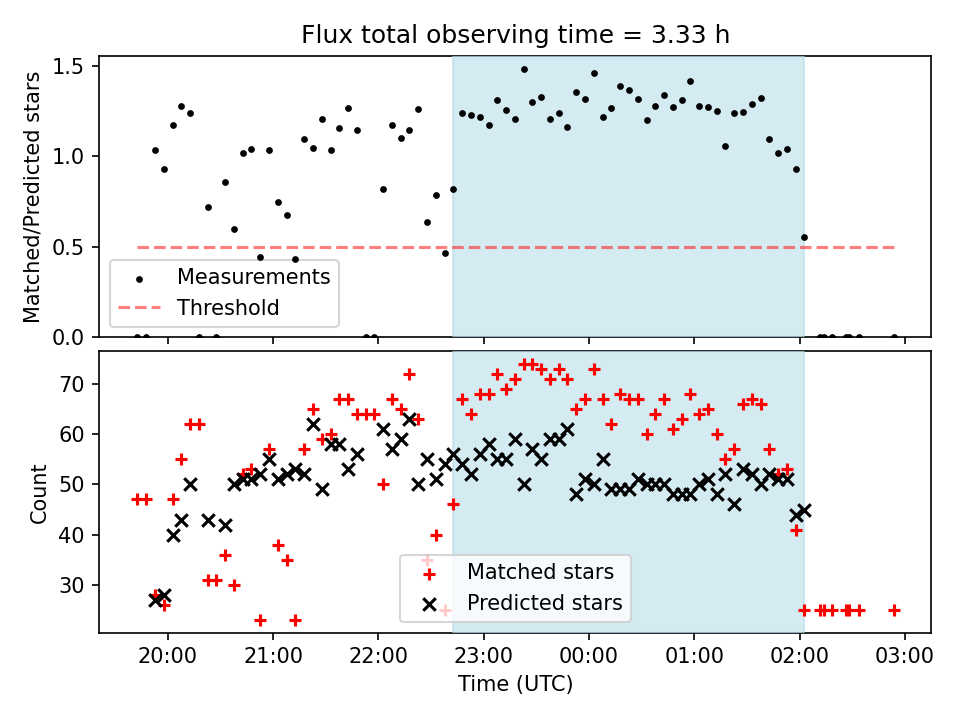 Flux total observing time = 3.33 h

Matched/Predicted stars

1.5
1.0
0.5
0.0

Measurements
Threshold

Count

70
60
50
40
30

Matched stars
Predicted stars

20:00 21:00 22:00 23:00 00:00 01:00 02:00 03:00

Time (UTC)